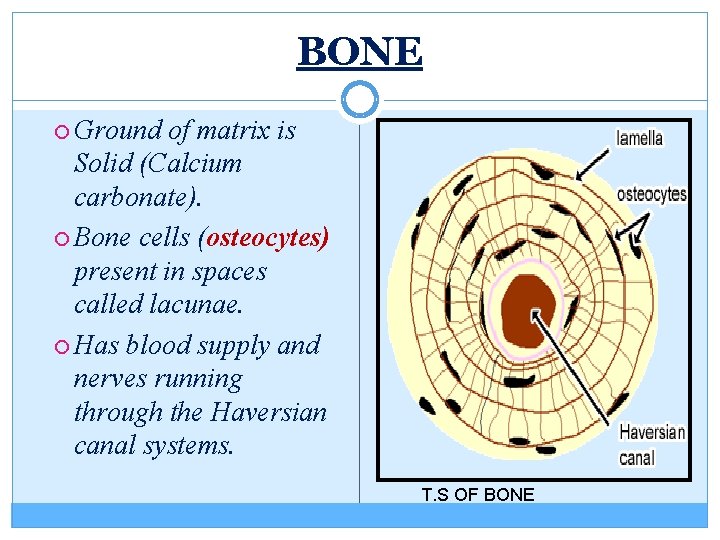 BONE

Ground of matrix is Solid (Calcium carbonate).

Bone cells (osteocytes) present in spaces called lacunae.

Has blood supply and nerves running through the Haversian canal systems.

lamella

osteocytes

Haversian canal

T.S OF BONE